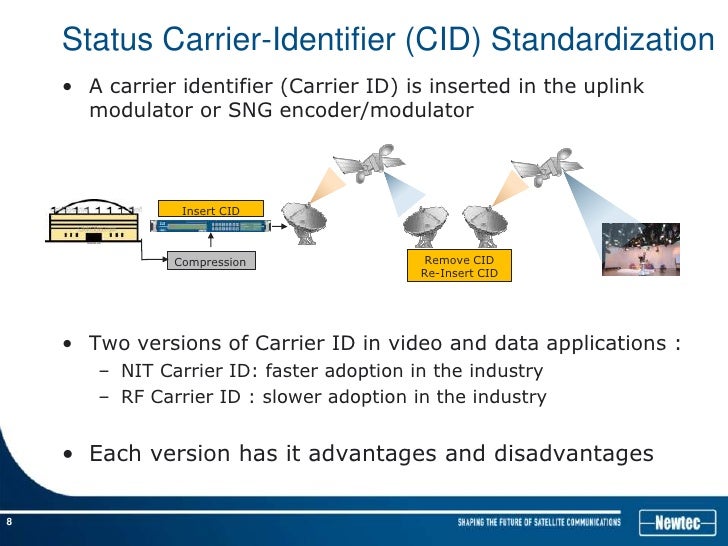 Status Carrier-Identifier (CID) Standardization

• A carrier identifier (Carrier ID) is inserted in the uplink modulator or SNG encoder/modulator

Insert CID

Compression

Remove CID
Re-Insert CID

• Two versions of Carrier ID in video and data applications :
– NIT Carrier ID: faster adoption in the industry
– RF Carrier ID : slower adoption in the industry

• Each version has it advantages and disadvantages

8

SHAPING THE FUTURE OF SATELLITE COMMUNICATIONS

Newtec